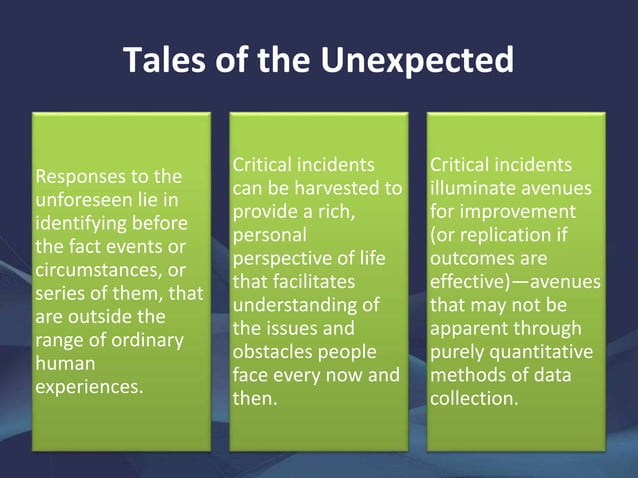 Tales of the Unexpected

Responses to the unforeseen lie in identifying before the fact events or circumstances, or series of them, that are outside the range of ordinary human experiences.

Critical incidents can be harvested to provide a rich, personal perspective of life that facilitates understanding of the issues and obstacles people face every now and then.

Critical incidents illuminate avenues for improvement (or replication if outcomes are effective)—avenues that may not be apparent through purely quantitative methods of data collection.